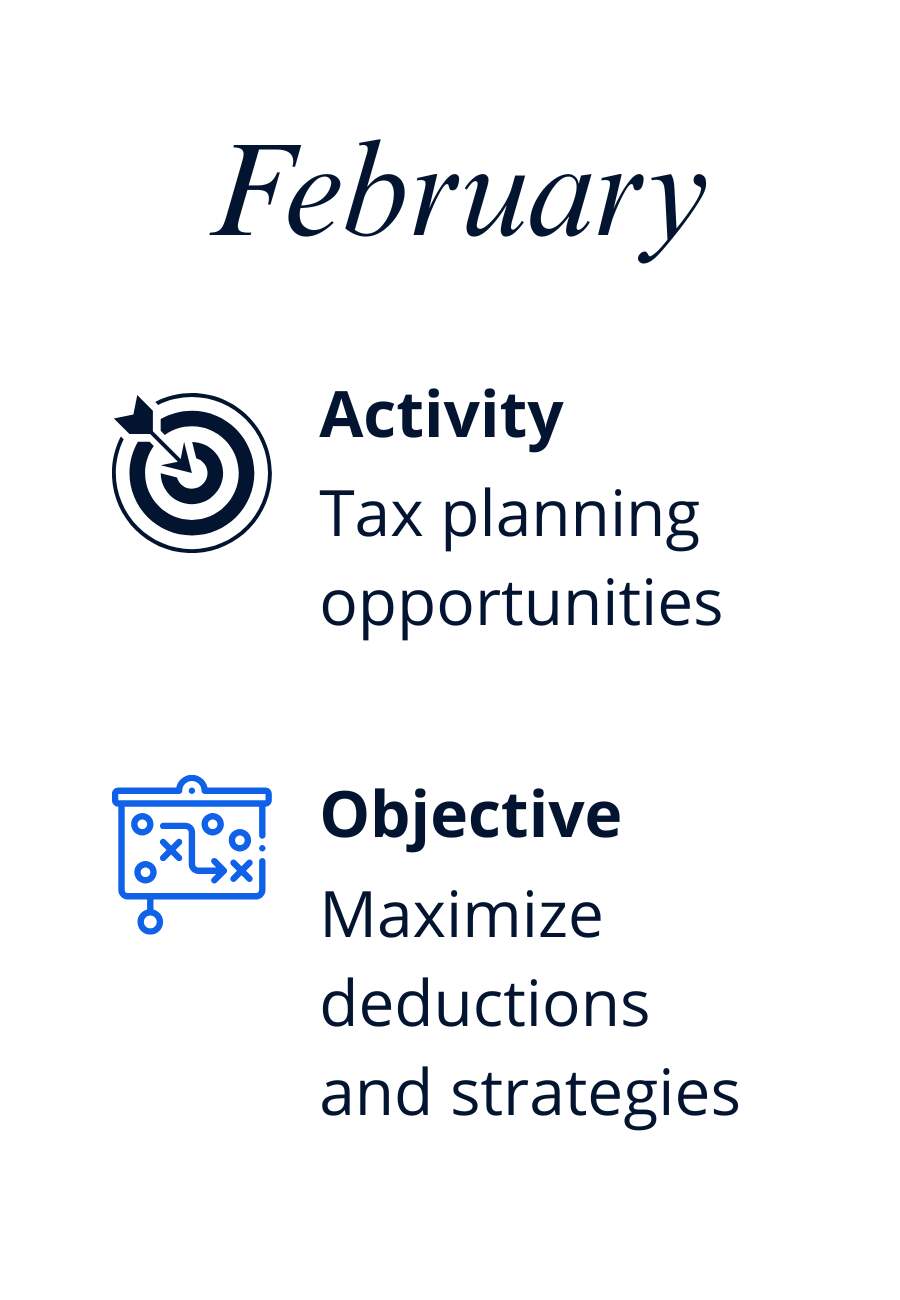 February

Activity
Tax planning opportunities

Objective
Maximize deductions and strategies